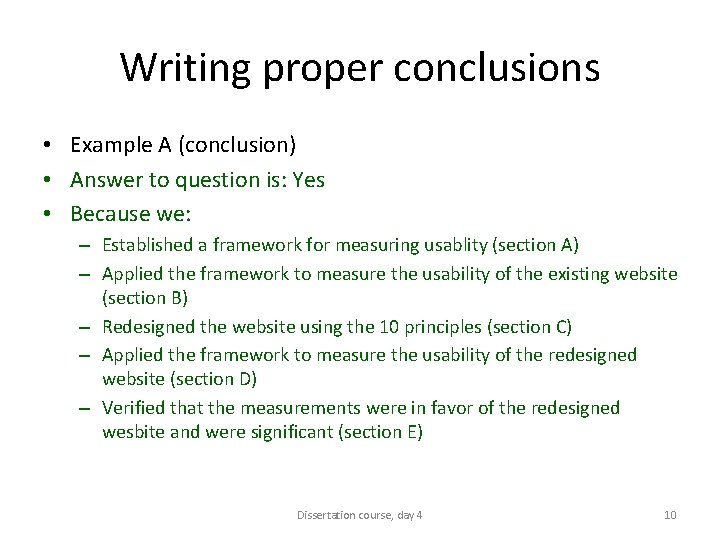 Writing proper conclusions

• Example A (conclusion)
• Answer to question is: Yes
• Because we:
– Established a framework for measuring usablity (section A)
– Applied the framework to measure the usability of the existing website (section B)
– Redesigned the website using the 10 principles (section C)
– Applied the framework to measure the usability of the redesigned website (section D)
– Verified that the measurements were in favor of the redesigned wesbite and were significant (section E)

Dissertation course, day 4

10